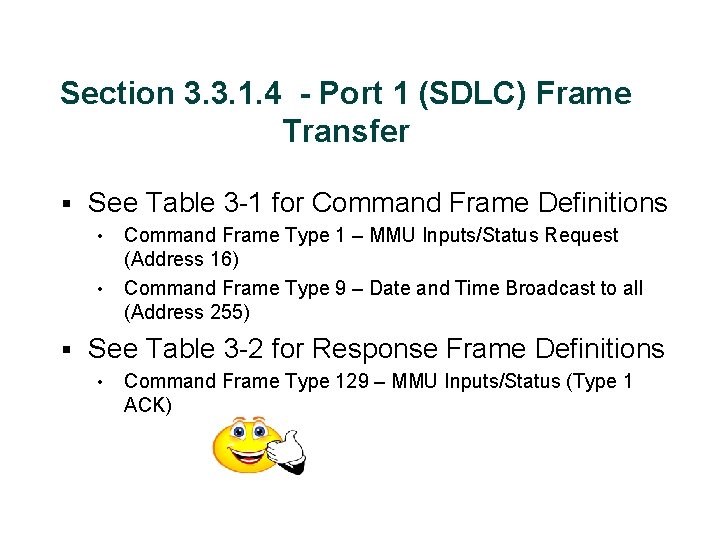 Section 3.3.1.4 - Port 1 (SDLC) Frame Transfer

• See Table 3-1 for Command Frame Definitions
• Command Frame Type 1 – MMU Inputs/Status Request (Address 16)
• Command Frame Type 9 – Date and Time Broadcast to all (Address 255)
• See Table 3-2 for Response Frame Definitions
• Command Frame Type 129 – MMU Inputs/Status (Type 1 ACK)